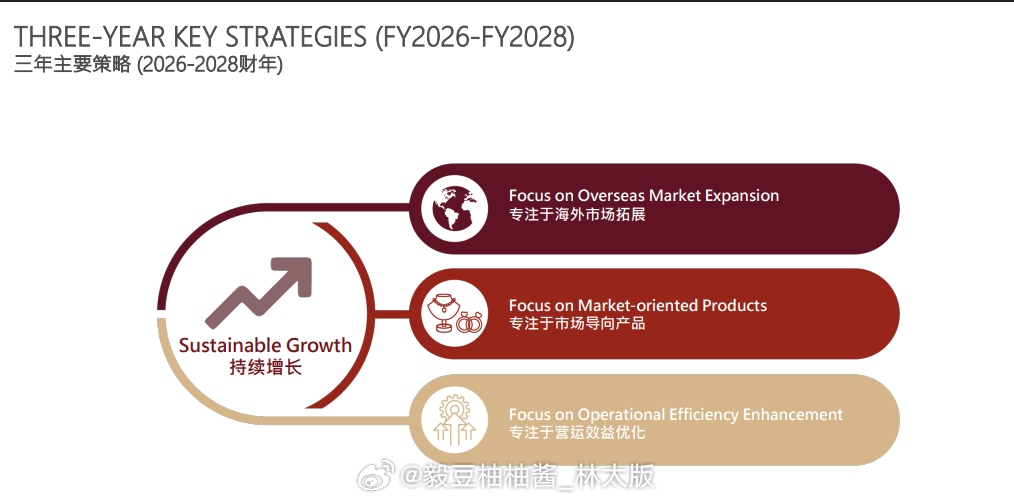 THREE-YEAR KEY STRATEGIES (FY2026-FY2028)
三年主要策略 (2026-2028财年)

Sustainable Growth
持续增长

Focus on Overseas Market Expansion
专注于海外市场拓展

Focus on Market-oriented Products
专注于市场导向产品

Focus on Operational Efficiency Enhancement
专注于营运效益优化

@毅豆柚柚酱_林太版